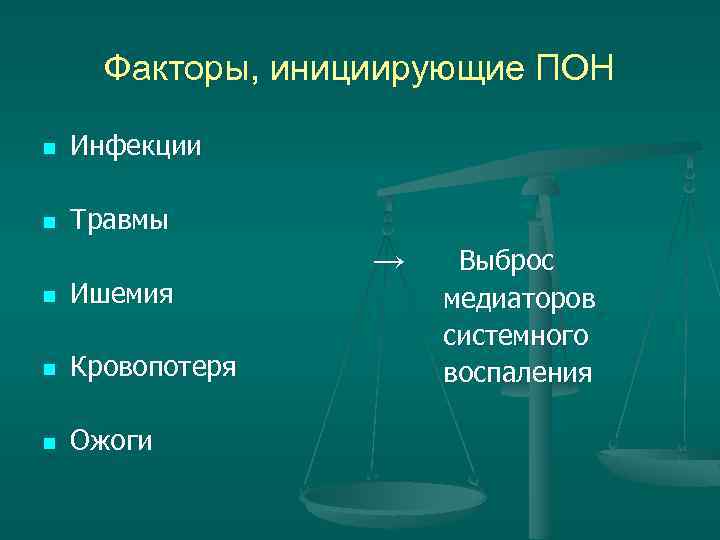 Факторы, инициирующие ПОН

- Инфекции
- Травмы
- Ишемия
- Кровопотеря
- Ожоги

→ Выброс медиаторов системного воспаления